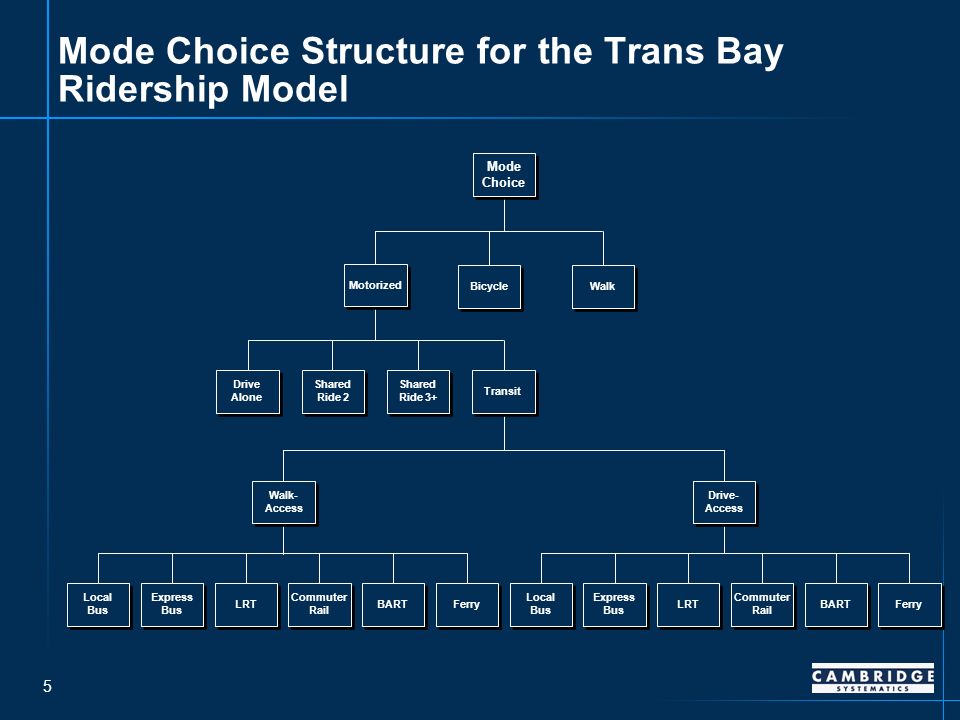 Mode Choice Structure for the Trans Bay Ridership Model

Mode Choice

Motorized

Bicycle

Walk

Drive Alone

Shared Ride 2

Shared Ride 3+

Transit

Walk-Access

Drive-Access

Local Bus

Express Bus

LRT

Commuter Rail

BART

Ferry

Local Bus

Express Bus

LRT

Commuter Rail

BART

Ferry

5

CAMBRIDGE
SYSTEMATICS